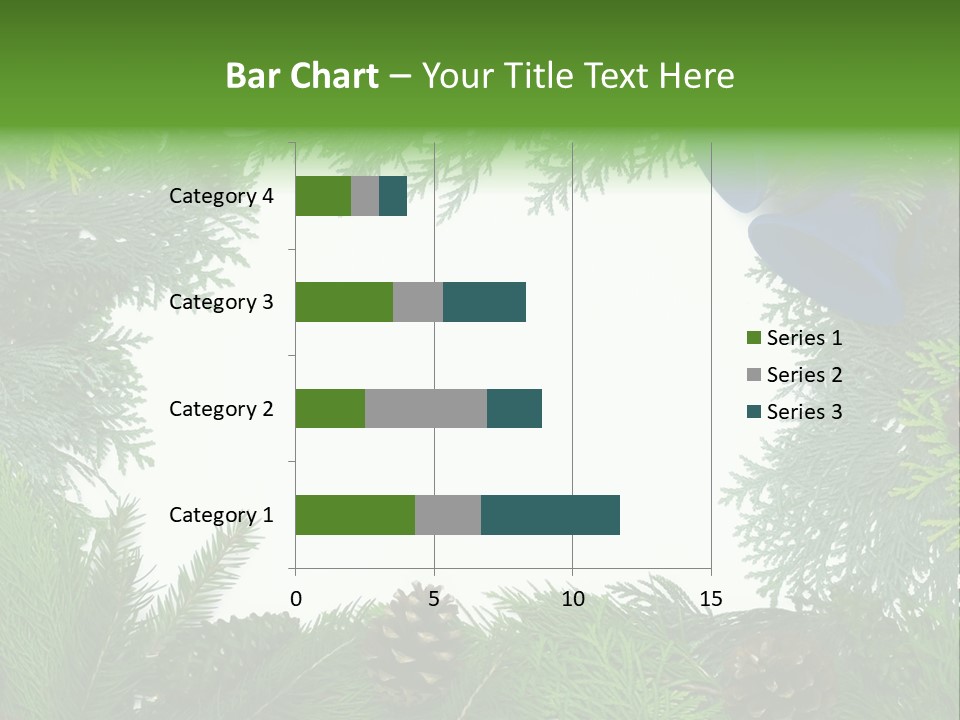 Bar Chart – Your Title Text Here

Category 4
Category 3
Category 2
Category 1

0
5
10
15

Series 1
Series 2
Series 3